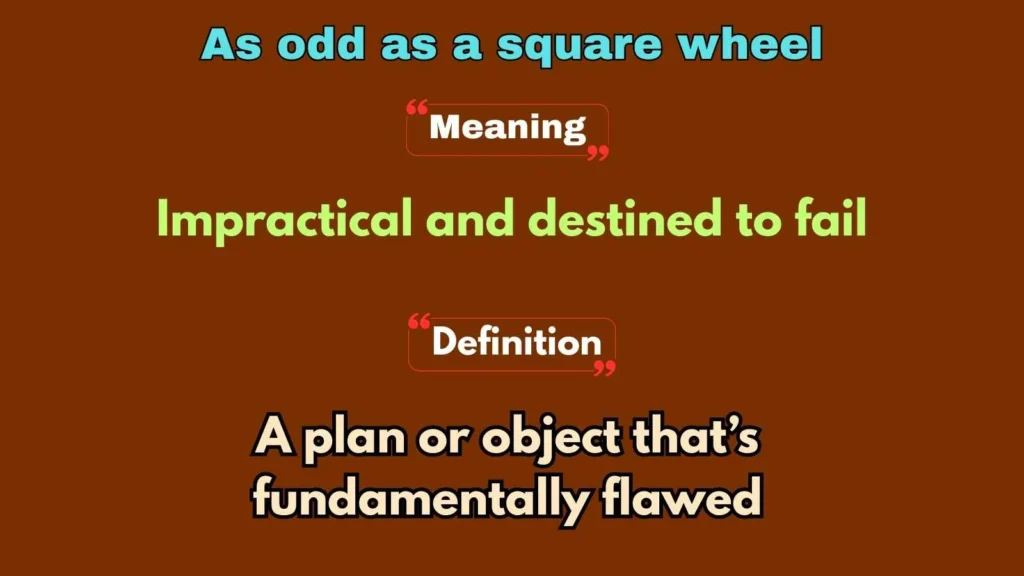 As odd as a square wheel

“Meaning”

Impractical and destined to fail

“Definition”

A plan or object that’s fundamentally flawed